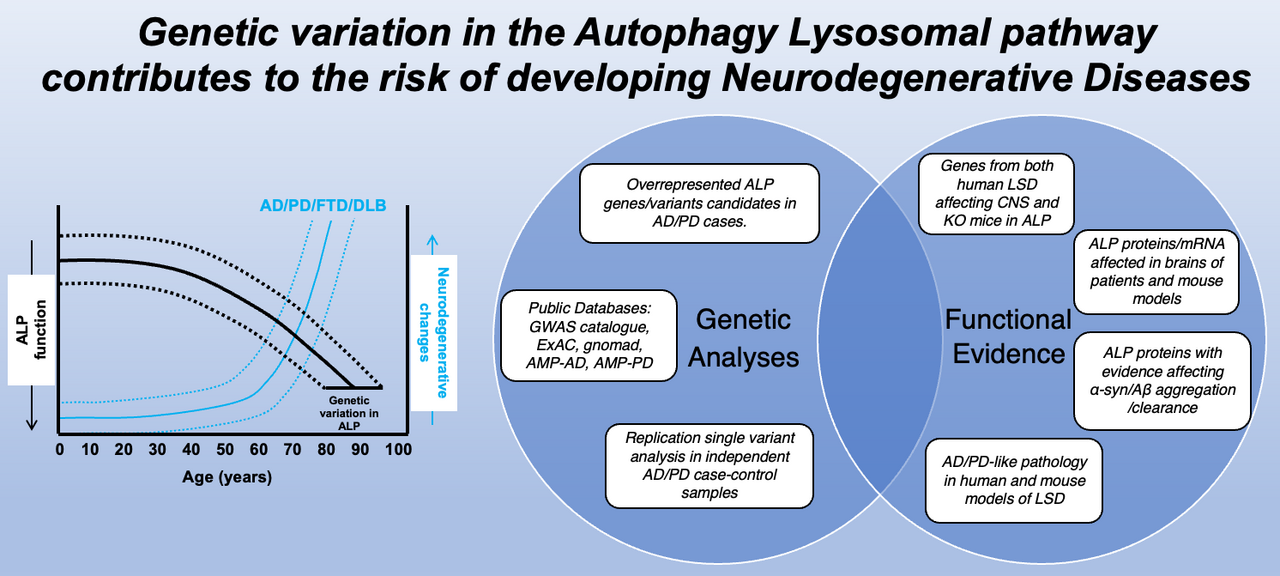 Genetic variation in the Autophagy Lysosomal pathway contributes to the risk of developing Neurodegenerative Diseases

AD/PD/FTD/DLB

ALP function

Neurodegenerative changes

Genetic variation in ALP

0 10 20 30 40 50 60 70 80 90 100

Age (years)

Overrepresented ALP genes/variants candidates in AD/PD cases.

Public Databases: GWAS catalogue, ExAC, gnomad, AMP-AD, AMP-PD

Genetic Analyses

Replication single variant analysis in independent AD/PD case-control samples

Genes from both human LSD affecting CNS and KO mice in ALP

ALP proteins/mRNA affected in brains of patients and mouse models

Functional Evidence

ALP proteins with evidence affecting α-syn/Aβ aggregation /clearance

AD/PD-like pathology in human and mouse models of LSD